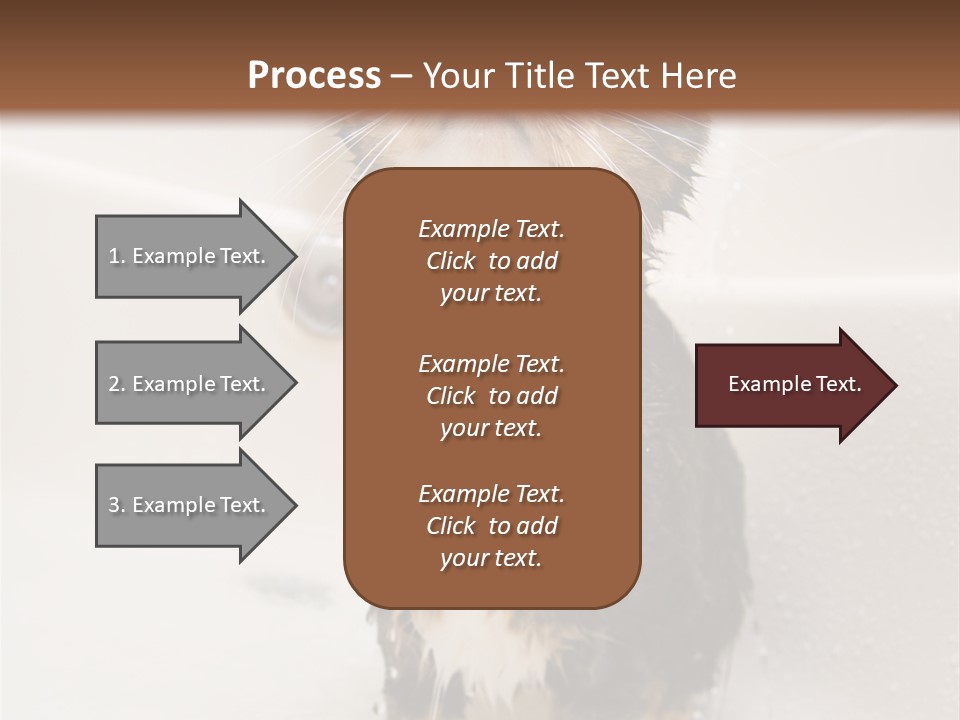 Process – Your Title Text Here

1. Example Text.

2. Example Text.

3. Example Text.

Example Text. Click to add your text.

Example Text. Click to add your text.

Example Text. Click to add your text.

Example Text.